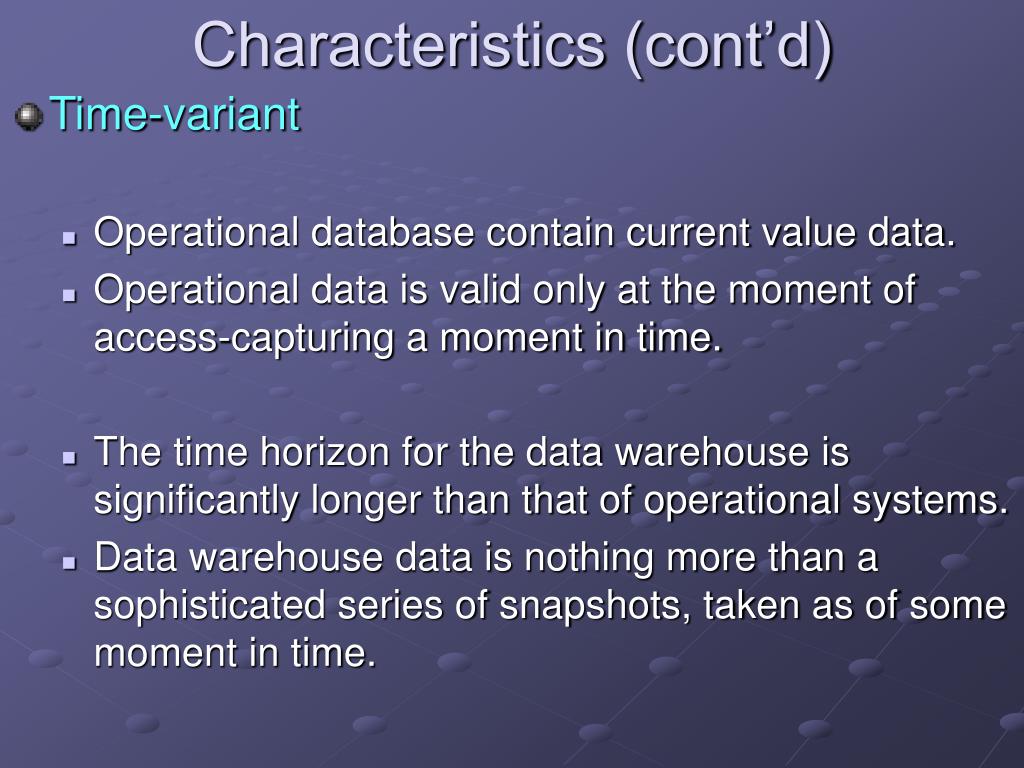 Characteristics (cont’d)

Time-variant

Operational database contain current value data.

Operational data is valid only at the moment of access-capturing a moment in time.

The time horizon for the data warehouse is significantly longer than that of operational systems.

Data warehouse data is nothing more than a sophisticated series of snapshots, taken as of some moment in time.